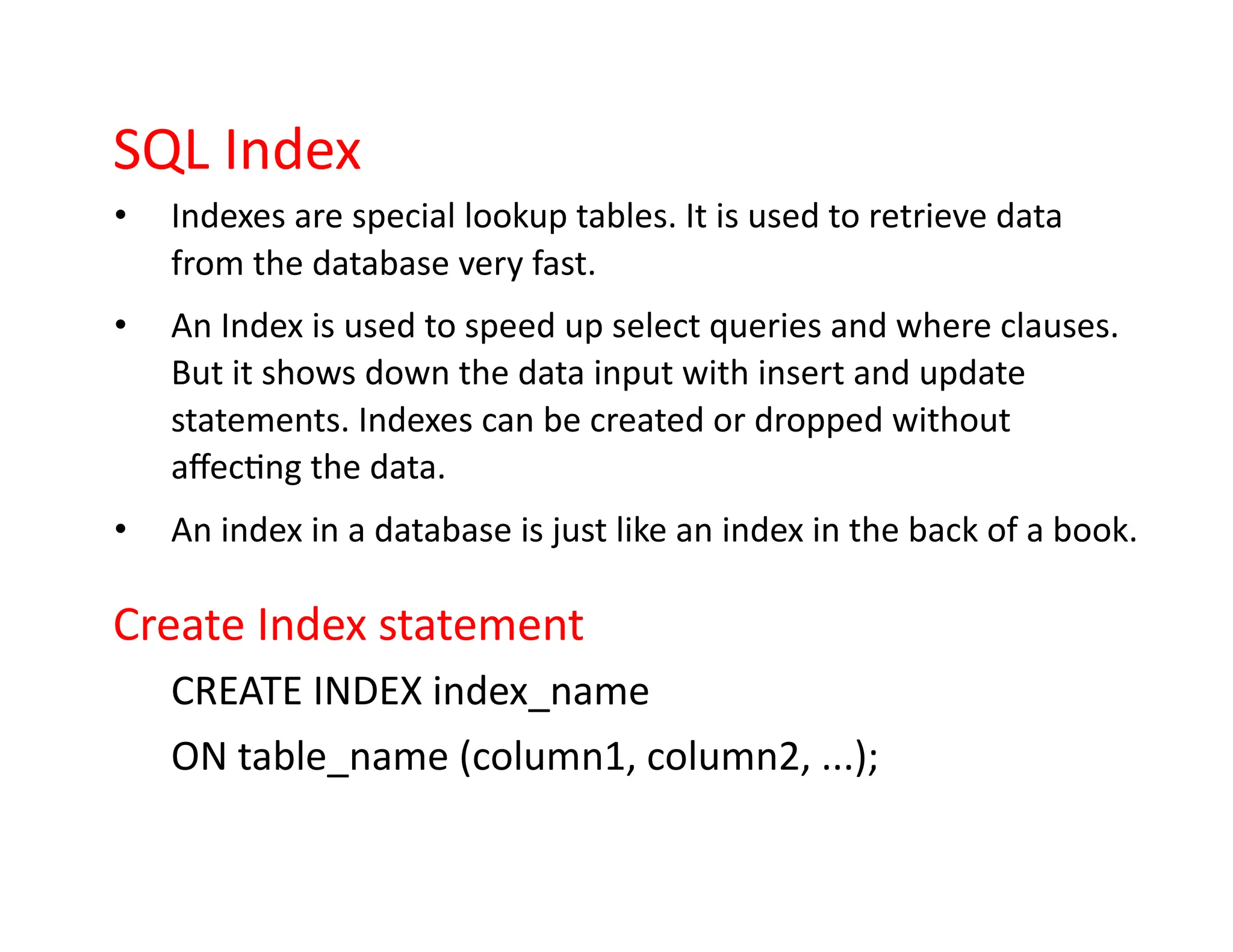 SQL Index

• Indexes are special lookup tables. It is used to retrieve data from the database very fast.

• An Index is used to speed up select queries and where clauses. But it shows down the data input with insert and update statements. Indexes can be created or dropped without affecting the data.

• An index in a database is just like an index in the back of a book.

Create Index statement

CREATE INDEX index_name

ON table_name (column1, column2, ...);